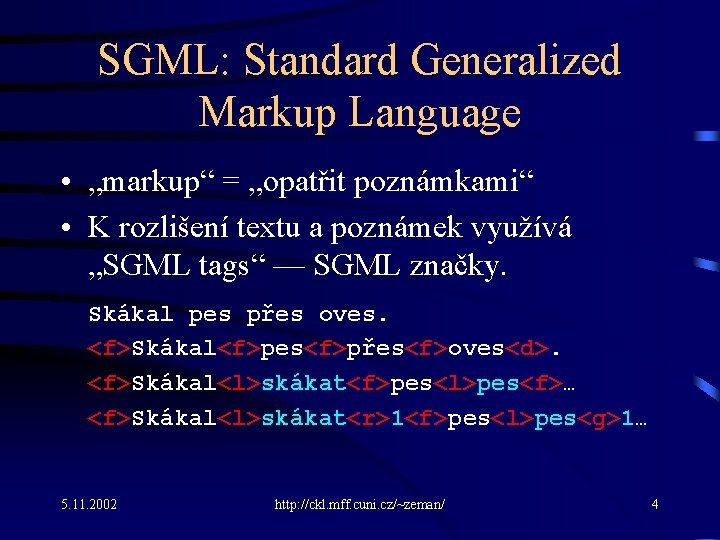 SGML: Standard Generalized Markup Language

• „markup“ = „opatřit poznámkami“

• K rozlišení textu a poznámek využívá „SGML tags“ — SGML značky.

Skákal pes přes oves.
<f>Skákal<f>pes<f>přes<f>oves<d>.
<f>Skákal<l>skákat<f>pes<l>pes<f>…
<f>Skákal<l>skákat<r>1<f>pes<l>pes<g>1…

5.11.2002

http://ckl.mff.cuni.cz/~zeman/

4